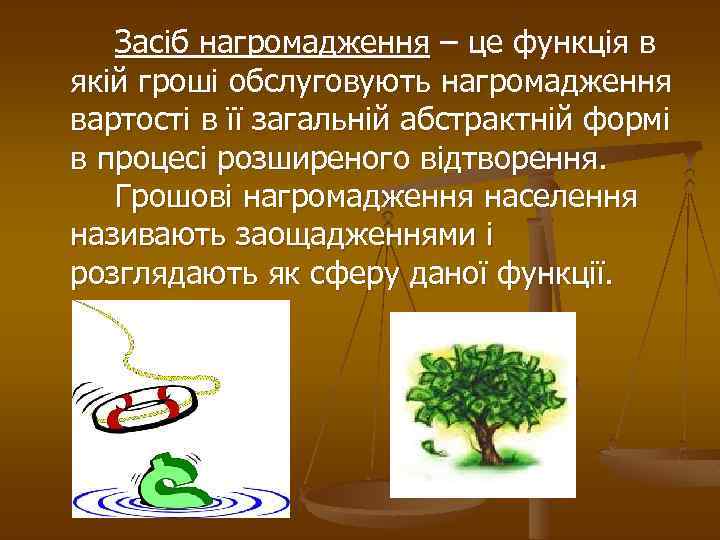 Засіб нагромадження – це функція в якій гроші обслуговують нагромадження вартості в її загальній абстрактній формі в процесі розширеного відтворення.

Грошові нагромадження населення називають заощадженнями і розглядають як сферу даної функції.